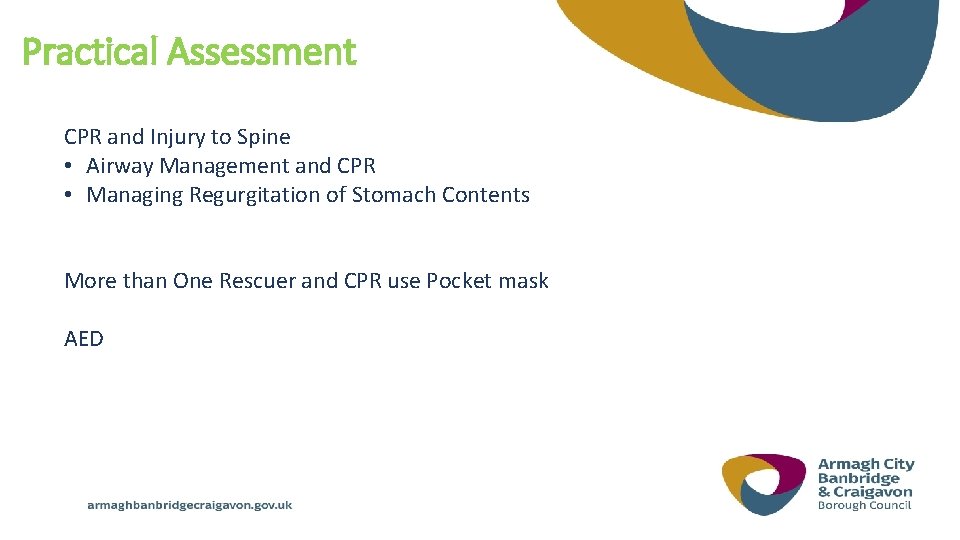 Practical Assessment

CPR and Injury to Spine
• Airway Management and CPR
• Managing Regurgitation of Stomach Contents

More than One Rescuer and CPR use Pocket mask

AED

armaghbanbridgecraigavon.gov.uk

Armagh City
Banbridge
& Craigavon
Borough Council